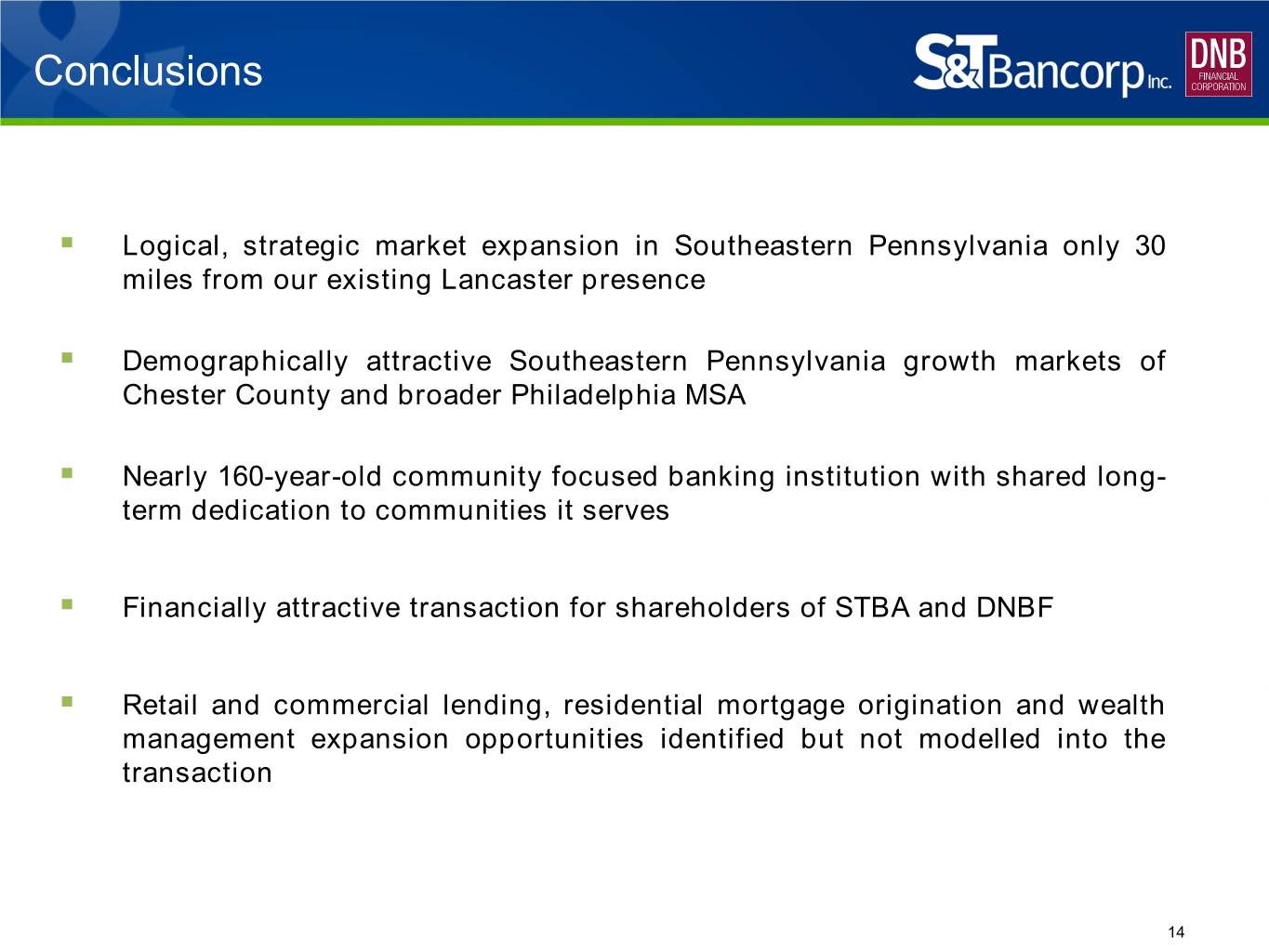 Conclusions

S&T Bancorp Inc.

DNB FINANCIAL CORPORATION

▪ Logical, strategic market expansion in Southeastern Pennsylvania only 30 miles from our existing Lancaster presence

▪ Demographically attractive Southeastern Pennsylvania growth markets of Chester County and broader Philadelphia MSA

▪ Nearly 160-year-old community focused banking institution with shared long-term dedication to communities it serves

▪ Financially attractive transaction for shareholders of STBA and DNBF

▪ Retail and commercial lending, residential mortgage origination and wealth management expansion opportunities identified but not modelled into the transaction

14